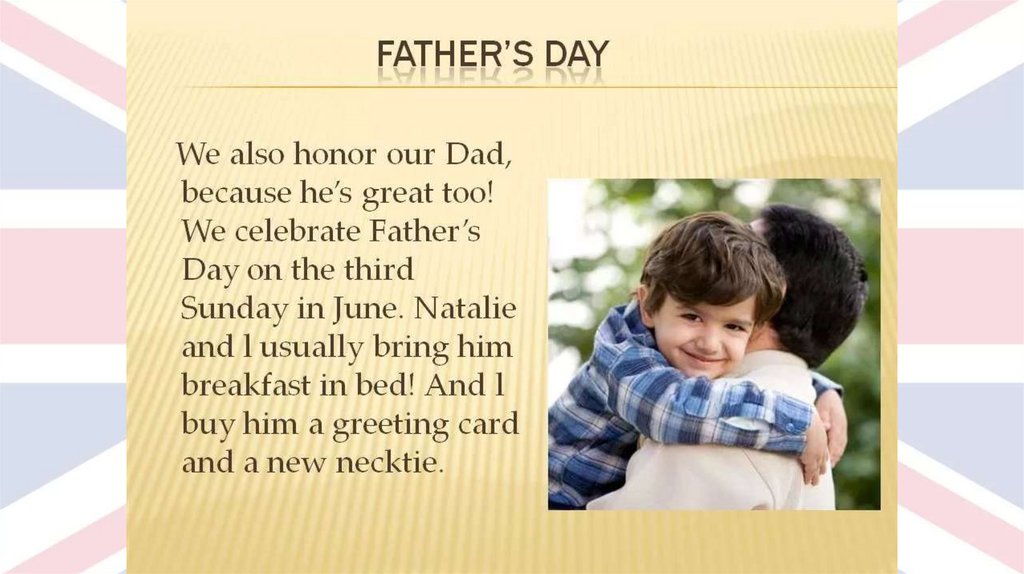 FATHER'S DAY

We also honor our Dad, because he's great too! We celebrate Father's Day on the third Sunday in June. Natalie and l usually bring him breakfast in bed! And l buy him a greeting card and a new necktie.